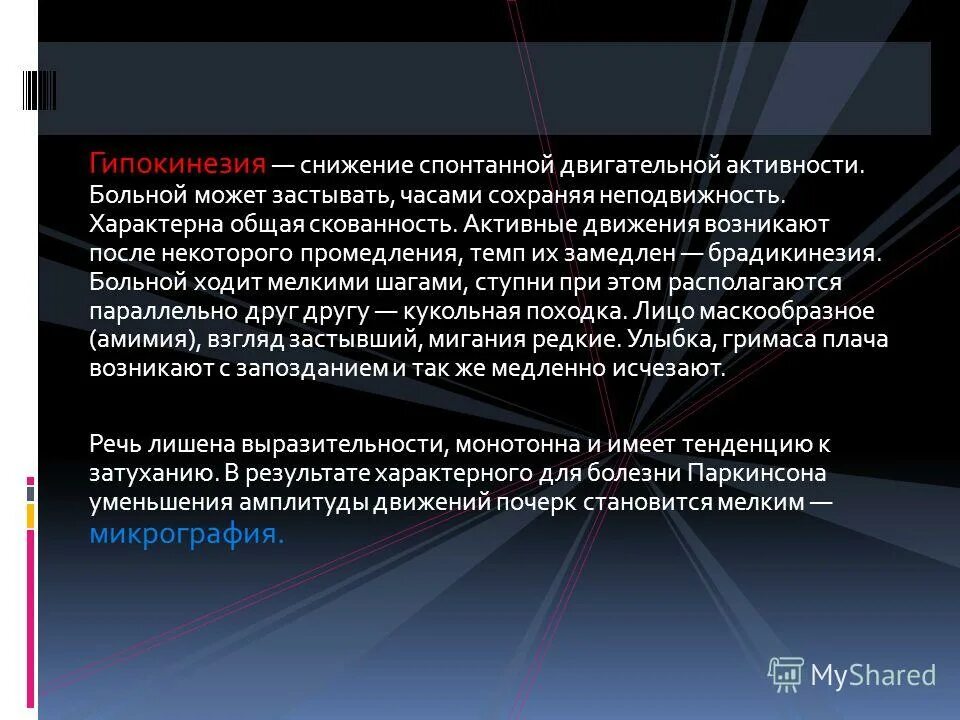 Гипокинезия — снижение спонтанной двигательной активности. Больной может застывать, часами сохраняя неподвижность. Характерна общая скованность. Активные движения возникают после некоторого промедления, темп их замедлен — брадикинезия. Больной ходит мелкими шагами, ступни при этом располагаются параллельно друг другу — кукольная походка. Лицо маскообразное (амимия), взгляд застывший, мигания редкие. Улыбка, гримаса плача возникают с запозданием и так же медленно исчезают.

Речь лишена выразительности, монотонна и имеет тенденцию к затуханию. В результате характерного для болезни Паркинсона уменьшения амплитуды движений почерк становится мелким — микрография.

MyShared